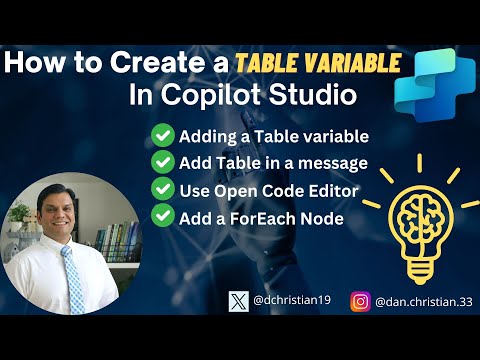 How to Create a TABLE VARIABLE In Copilot Studio

Adding a Table variable
Add Table in a message
Use Open Code Editor
Add a ForEach Node

@dchristian19
@dan.christian.33